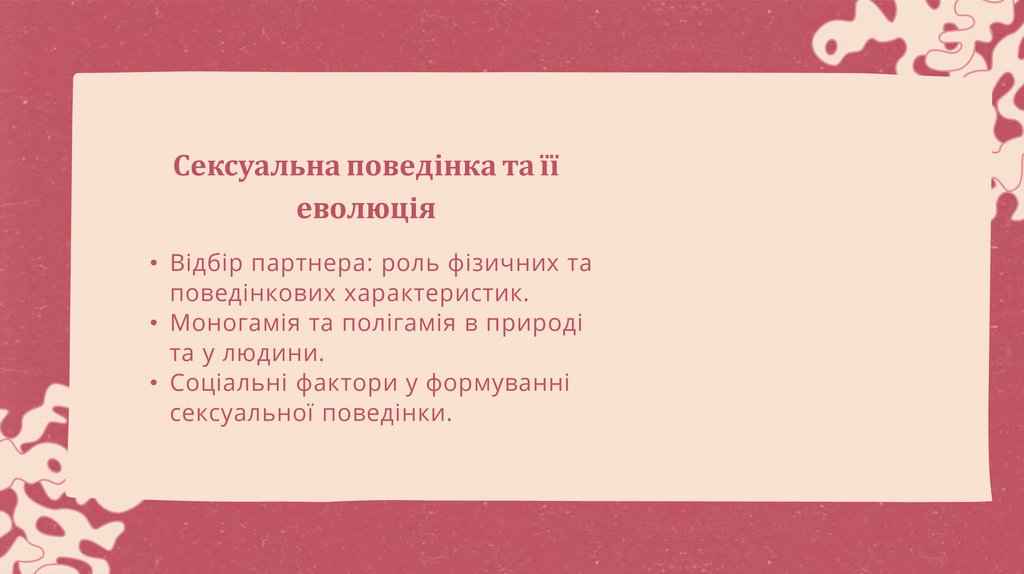 Сексуальна поведінка та її еволюція

• Відбір партнера: роль фізичних та поведінкових характеристик.
• Моногамія та полігамія в природі та у людини.
• Соціальні фактори у формуванні сексуальної поведінки.